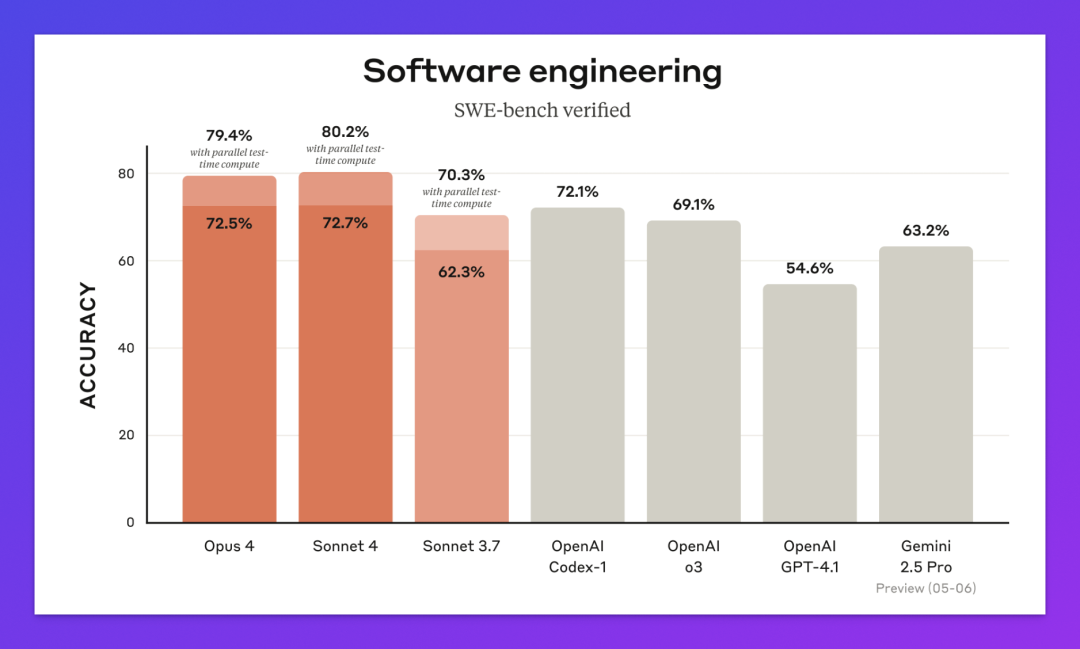 Software engineering

SWE-bench verified

ACCURACY

80

60

40

20

0

79.4%
with parallel test-time compute

72.5%

80.2%
with parallel test-time compute

72.7%

70.3%
with parallel test-time compute

62.3%

72.1%

69.1%

54.6%

63.2%

Opus 4

Sonnet 4

Sonnet 3.7

OpenAI Codex-1

OpenAI o3

OpenAI GPT-4.1

Gemini 2.5 Pro
Preview (05-06)